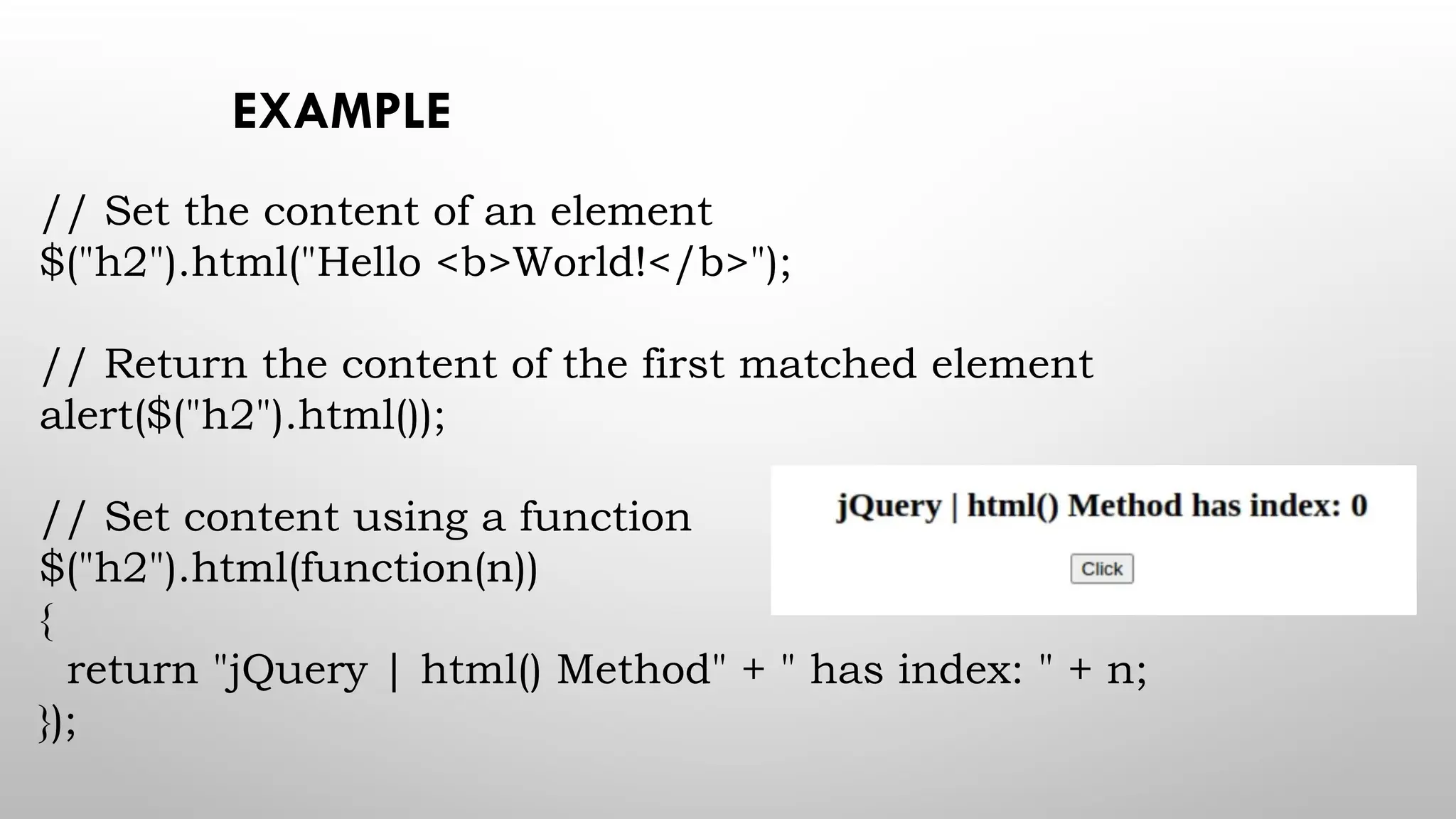 EXAMPLE

// Set the content of an element
$("h2").html("Hello <b>World!</b>");

// Return the content of the first matched element
alert($("h2").html());

// Set content using a function
$("h2").html(function(n))
{
return "jQuery | html() Method" + " has index: " + n;
});

jQuery | html() Method has index: 0

Click